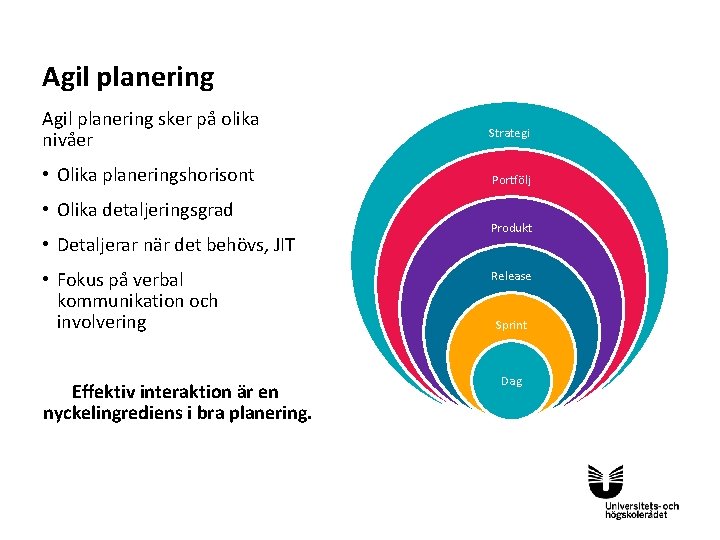 Agil planering

Agil planering sker på olika nivåer

• Olika planeringshorisont
• Olika detaljeringsgrad
• Detaljerar när det behövs, JIT
• Fokus på verbal kommunikation och involvering

Effektiv interaktion är en nyckelingrediens i bra planering.

Strategi
Portfölj
Produkt
Release
Sprint
Dag

Universitets- och högskolerådet